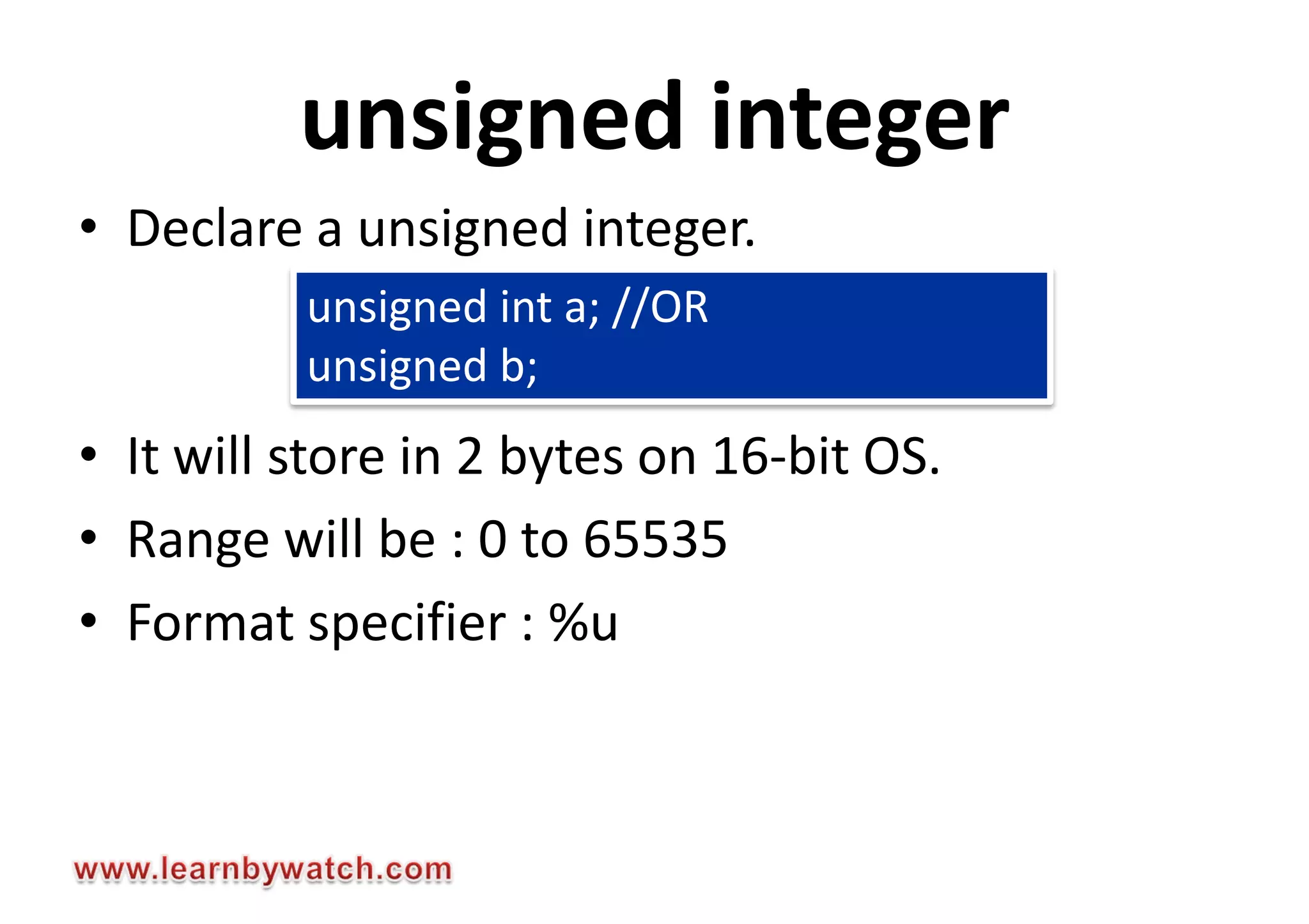 unsigned integer

• Declare a unsigned integer.

unsigned int a; //OR
unsigned b;

• It will store in 2 bytes on 16-bit OS.
• Range will be : 0 to 65535
• Format specifier : %u

www.learnbywatch.com